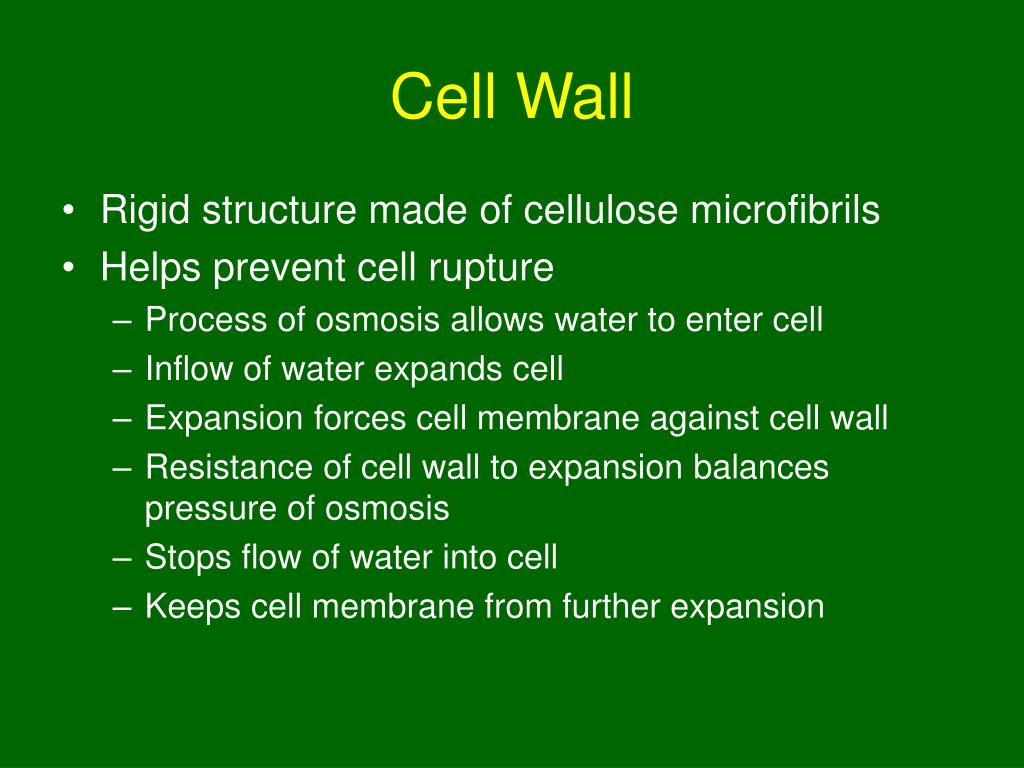 Cell Wall

• Rigid structure made of cellulose microfibrils
• Helps prevent cell rupture
– Process of osmosis allows water to enter cell
– Inflow of water expands cell
– Expansion forces cell membrane against cell wall
– Resistance of cell wall to expansion balances pressure of osmosis
– Stops flow of water into cell
– Keeps cell membrane from further expansion